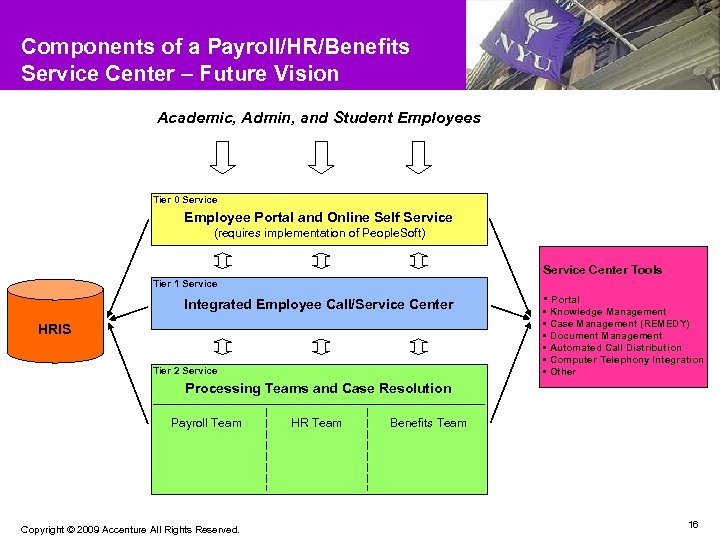 Components of a Payroll/HR/Benefits Service Center – Future Vision

NYU

Academic, Admin, and Student Employees

Tier 0 Service
Employee Portal and Online Self Service
(requires implementation of PeopleSoft)

Tier 1 Service
Integrated Employee Call/Service Center

Tier 2 Service
Processing Teams and Case Resolution

Payroll Team

HR Team

Benefits Team

HRIS

Service Center Tools

▪ Portal
▪ Knowledge Management
▪ Case Management (REMEDY)
▪ Document Management
▪ Automated Call Distribution
▪ Computer Telephony Integration
▪ Other

Copyright © 2009 Accenture All Rights Reserved.

16